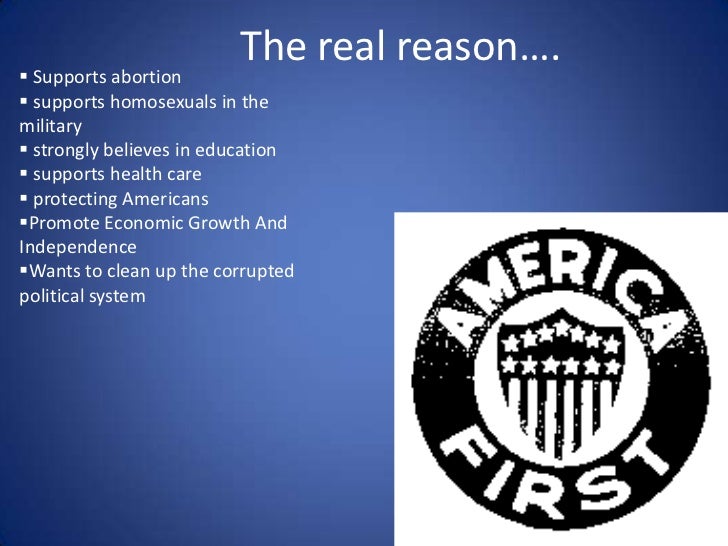 The real reason….

▪ Supports abortion
▪ supports homosexuals in the military
▪ strongly believes in education
▪ supports health care
▪ protecting Americans
▪Promote Economic Growth And Independence
▪Wants to clean up the corrupted political system

AMERICA
FIRST